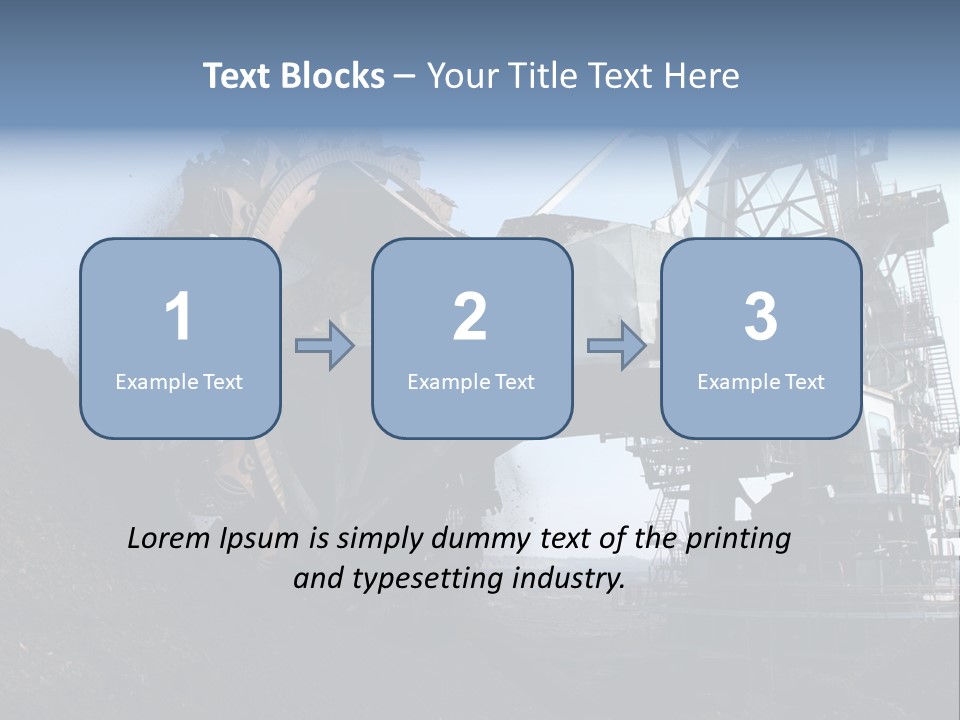 Text Blocks – Your Title Text Here

1
Example Text

2
Example Text

3
Example Text

Lorem Ipsum is simply dummy text of the printing and typesetting industry.